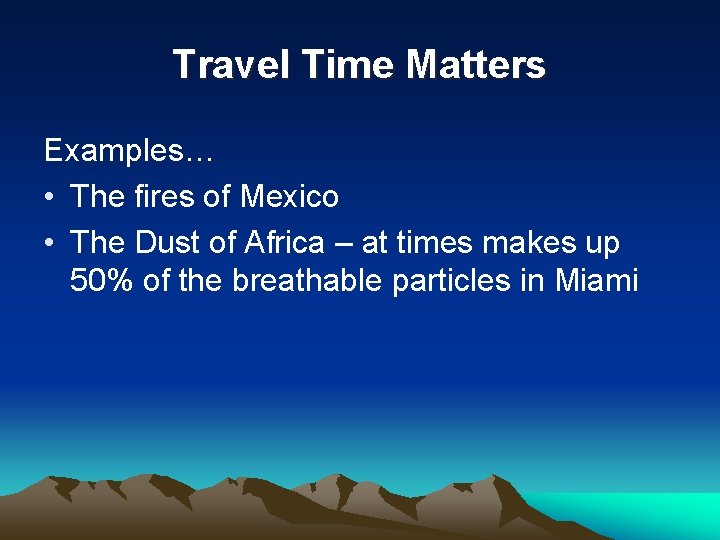 Travel Time Matters

Examples…

• The fires of Mexico
• The Dust of Africa – at times makes up 50% of the breathable particles in Miami